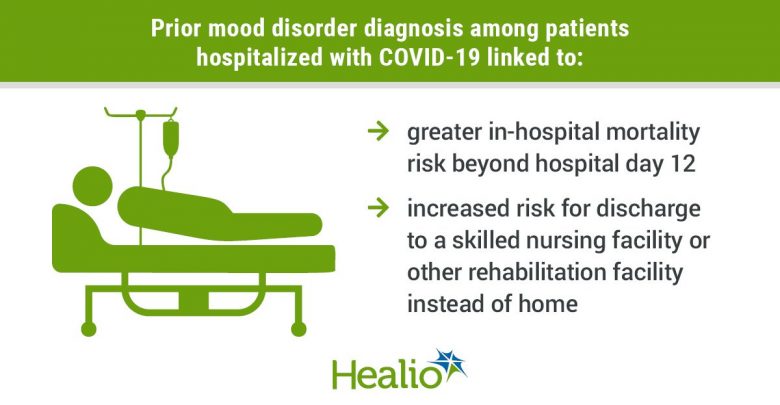 Prior mood disorder diagnosis among patients hospitalized with COVID-19 linked to:

→ greater in-hospital mortality risk beyond hospital day 12

→ increased risk for discharge to a skilled nursing facility or other rehabilitation facility instead of home

Healio